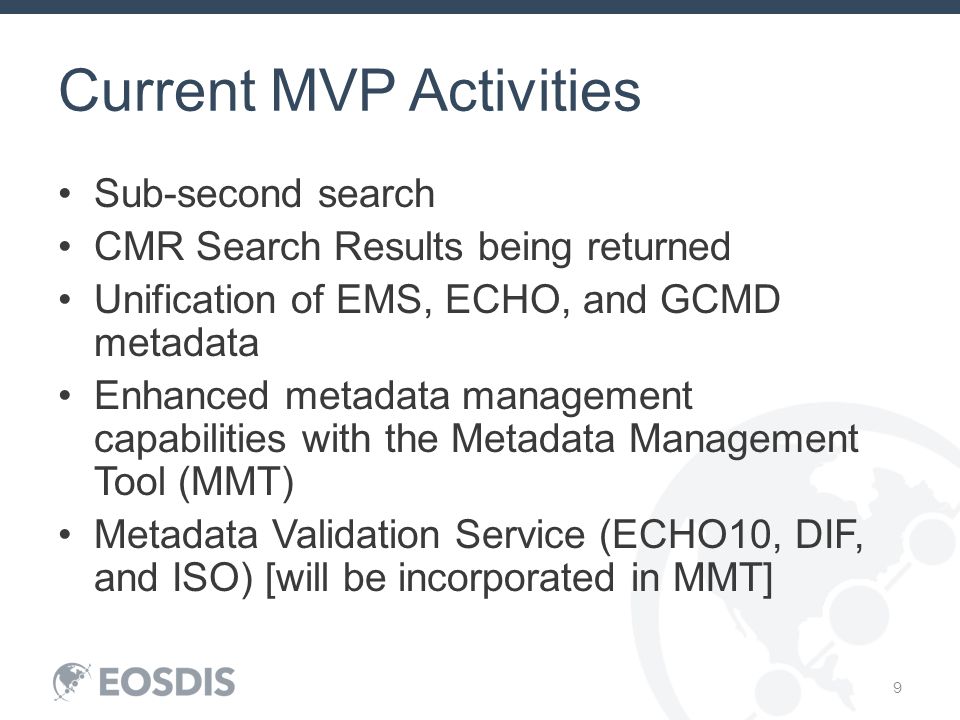 Current MVP Activities

• Sub-second search
• CMR Search Results being returned
• Unification of EMS, ECHO, and GCMD metadata
• Enhanced metadata management capabilities with the Metadata Management Tool (MMT)
• Metadata Validation Service (ECHO10, DIF, and ISO) [will be incorporated in MMT]

EOSDIS

9